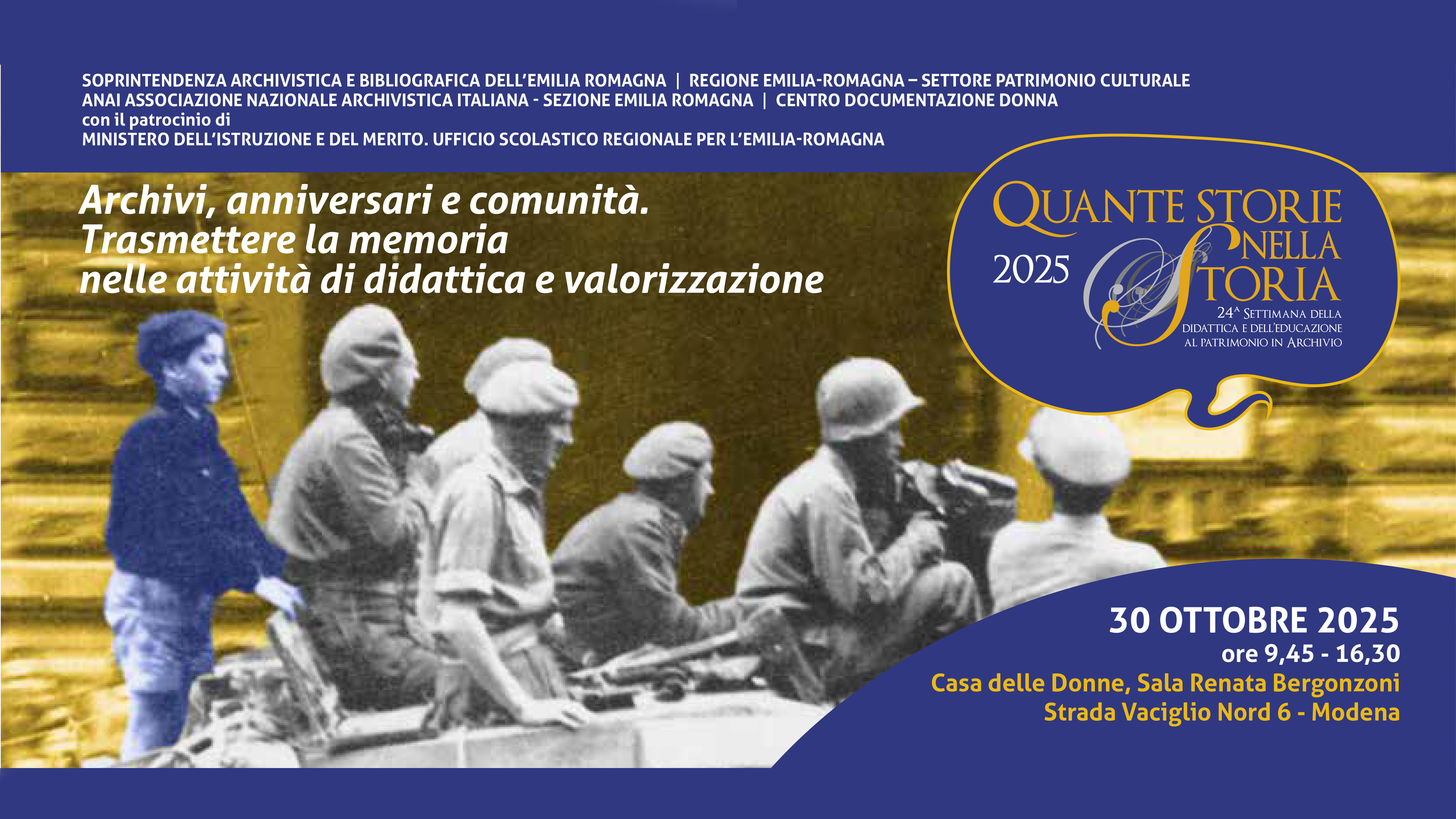 SOPRINTENDENZA ARCHIVISTICA E BIBLIOGRAFICA DELL'EMILIA ROMAGNA | REGIONE EMILIA-ROMAGNA – SETTORE PATRIMONIO CULTURALE
ANAI ASSOCIAZIONE NAZIONALE ARCHIVISTICA ITALIANA - SEZIONE EMILIA ROMAGNA | CENTRO DOCUMENTAZIONE DONNA
con il patrocinio di
MINISTERO DELL'ISTRUZIONE E DEL MERITO. UFFICIO SCOLASTICO REGIONALE PER L'EMILIA-ROMAGNA

Archivi, anniversari e comunità.
Trasmettere la memoria
nelle attività di didattica e valorizzazione

QUANTE STORIE NELLA STORIA
2025
24ª SETTIMANA DELLA DIDATTICA E DELL'EDUCAZIONE AL PATRIMONIO IN ARCHIVIO

30 OTTOBRE 2025
ore 9,45 - 16,30
Casa delle Donne, Sala Renata Bergonzoni
Strada Vaciglio Nord 6 - Modena